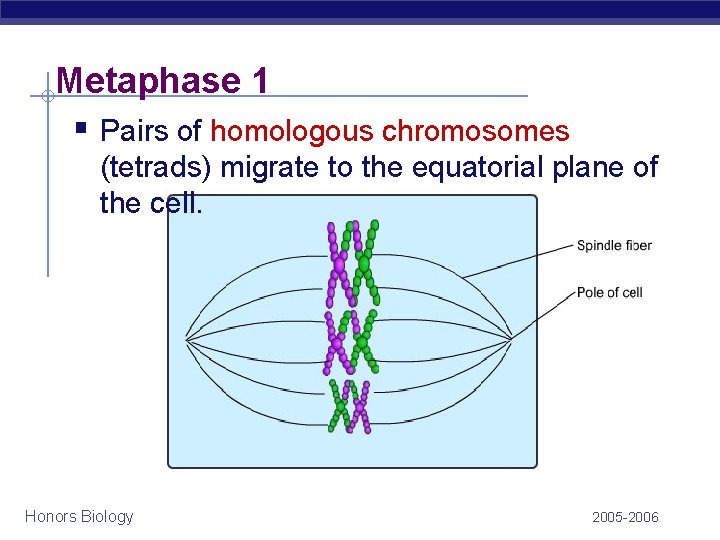 Metaphase 1

Pairs of homologous chromosomes (tetrads) migrate to the equatorial plane of the cell.

Spindle fiber

Pole of cell

Honors Biology

2005-2006